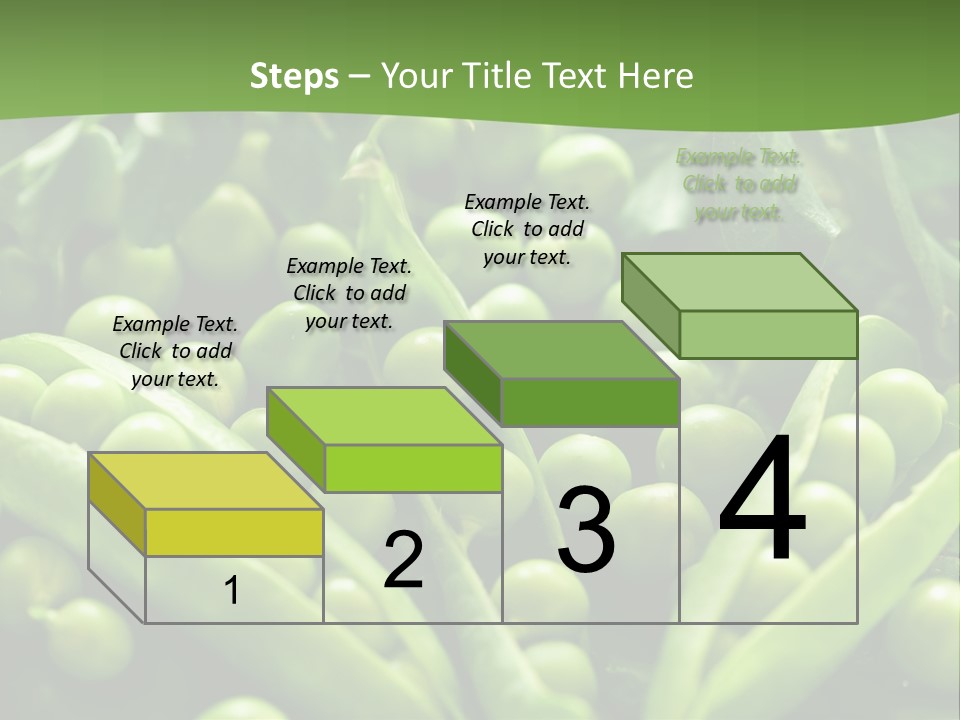 Steps – Your Title Text Here

Example Text. Click to add your text.

Example Text. Click to add your text.

Example Text. Click to add your text.

Example Text. Click to add your text.

1

2

3

4